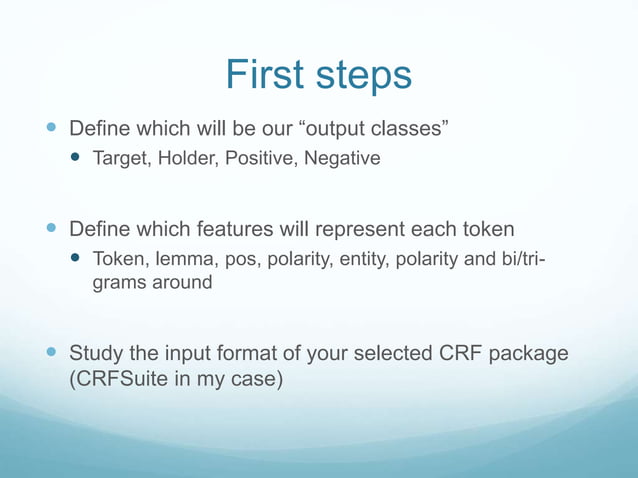 First steps

- Define which will be our “output classes”
  - Target, Holder, Positive, Negative

- Define which features will represent each token
  - Token, lemma, pos, polarity, entity, polarity and bi/tri-grams around

- Study the input format of your selected CRF package (CRFSuite in my case)